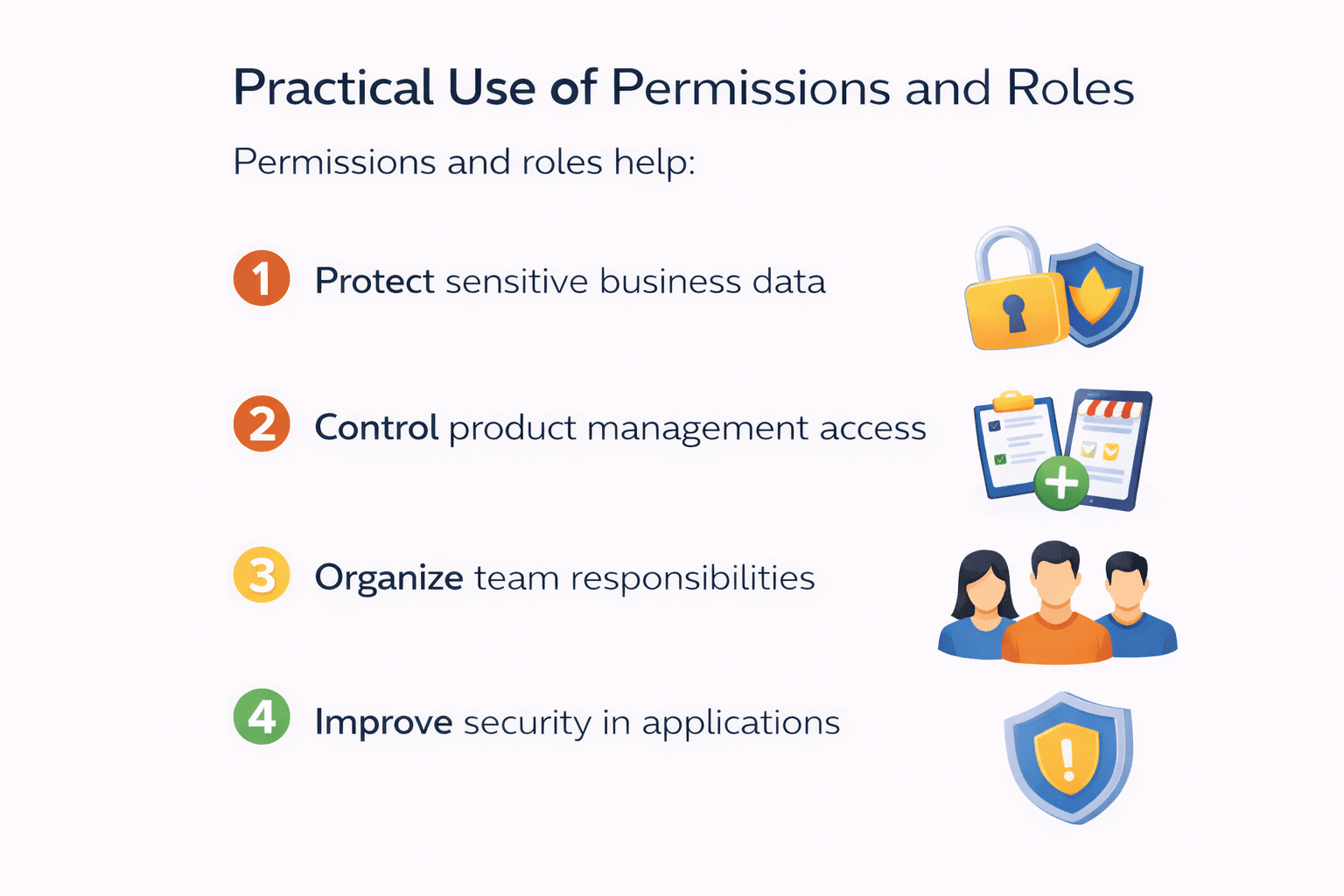 Practical Use of Permissions and Roles

Permissions and roles help:

1 Protect sensitive business data

2 Control product management access

3 Organize team responsibilities

4 Improve security in applications